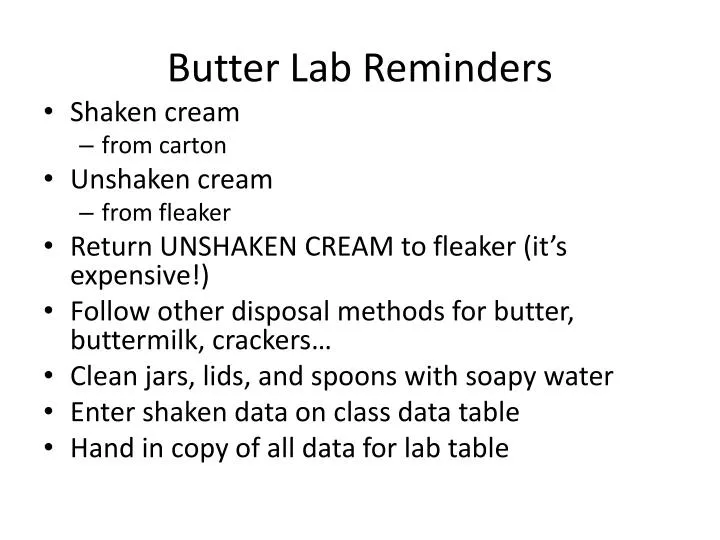 Butter Lab Reminders

• Shaken cream
  – from carton
• Unshaken cream
  – from fleaker
• Return UNSHAKEN CREAM to fleaker (it's expensive!)
• Follow other disposal methods for butter, buttermilk, crackers…
• Clean jars, lids, and spoons with soapy water
• Enter shaken data on class data table
• Hand in copy of all data for lab table